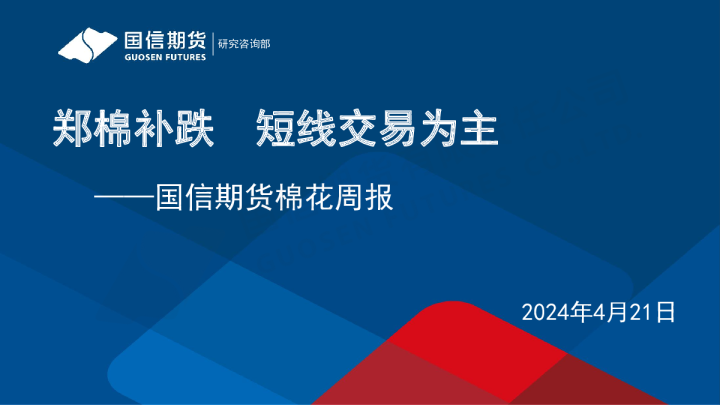 国信期货
GUOSEN FUTURES
研究咨询部

郑棉补跌　短线交易为主

——国信期货棉花周报

2024年4月21日